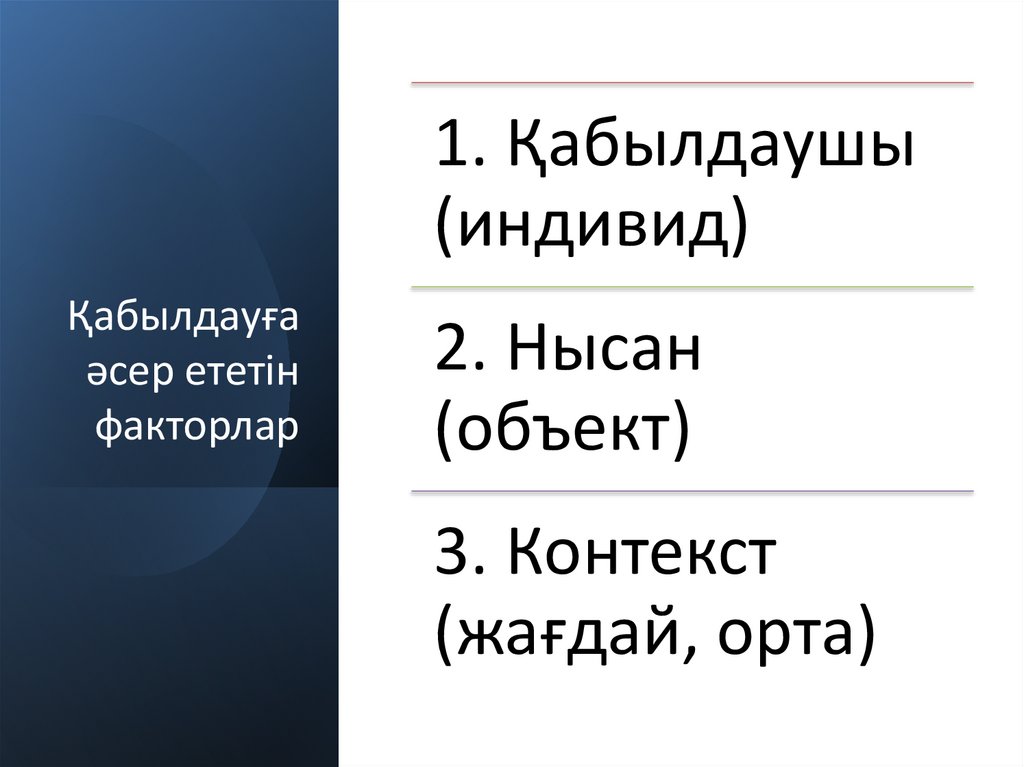 Қабылдауға әсер ететін факторлар

1. Қабылдаушы (индивид)

2. Нысан (объект)

3. Контекст (жағдай, орта)